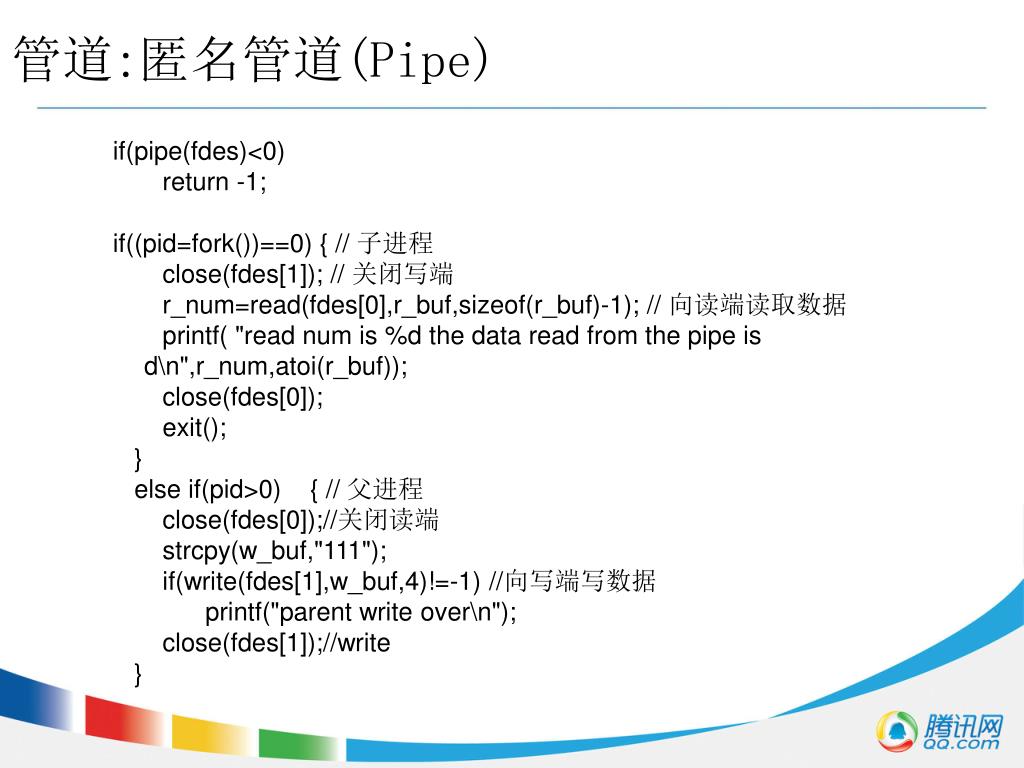 管道:匿名管道(Pipe)

if(pipe(fdes)<0)
return -1;

if((pid=fork())==0) { // 子进程
close(fdes[1]); // 关闭写端
r_num=read(fdes[0],r_buf,sizeof(r_buf)-1); // 向读端读取数据
printf( "read num is %d the data read from the pipe is d\n",r_num,atoi(r_buf));
close(fdes[0]);
exit();
}
else if(pid>0) { // 父进程
close(fdes[0]);//关闭读端
strcpy(w_buf,"111");
if(write(fdes[1],w_buf,4)!=-1) //向写端写数据
printf("parent write over\n");
close(fdes[1]);//write
}

腾讯网
QQ.com